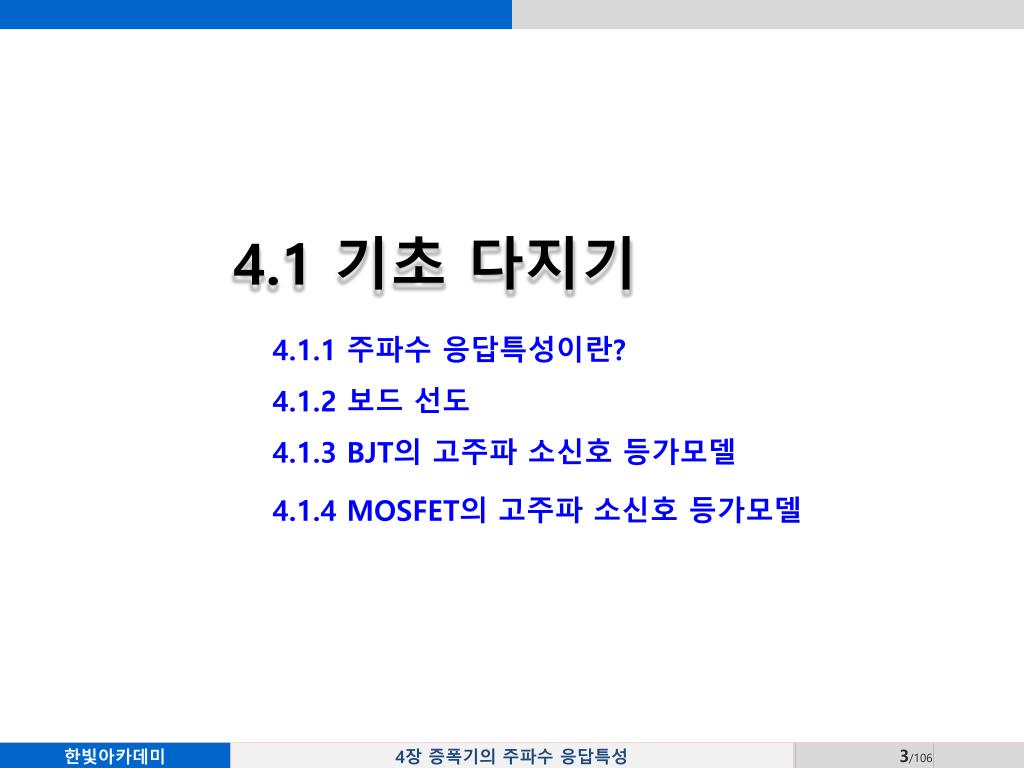 4.1 기초 다지기

4.1.1 주파수 응답특성이란?

4.1.2 보드 선도

4.1.3 BJT의 고주파 소신호 등가모델

4.1.4 MOSFET의 고주파 소신호 등가모델

한빛아카데미

4장 증폭기의 주파수 응답특성

3/106